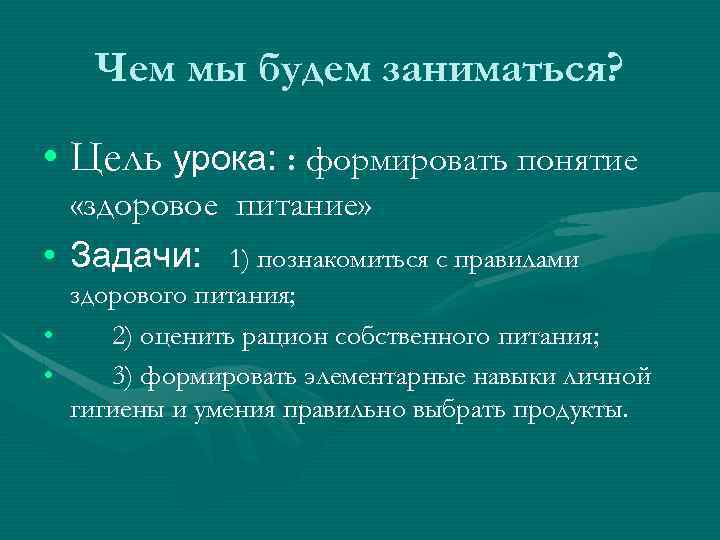 Чем мы будем заниматься?

• Цель урока: : формировать понятие «здоровое питание»

• Задачи: 1) познакомиться с правилами здорового питания;

• 2) оценить рацион собственного питания;

• 3) формировать элементарные навыки личной гигиены и умения правильно выбрать продукты.